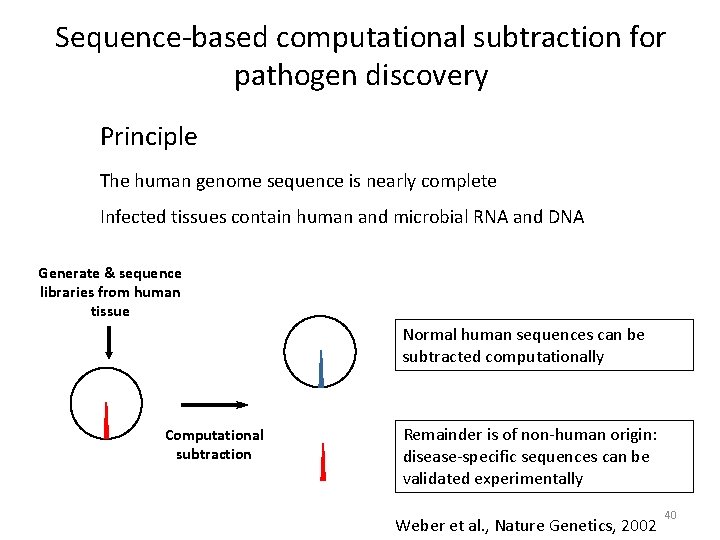 Sequence-based computational subtraction for pathogen discovery

Principle

The human genome sequence is nearly complete

Infected tissues contain human and microbial RNA and DNA

Generate & sequence libraries from human tissue

Computational subtraction

Normal human sequences can be subtracted computationally

Remainder is of non-human origin: disease-specific sequences can be validated experimentally

Weber et al., Nature Genetics, 2002

40